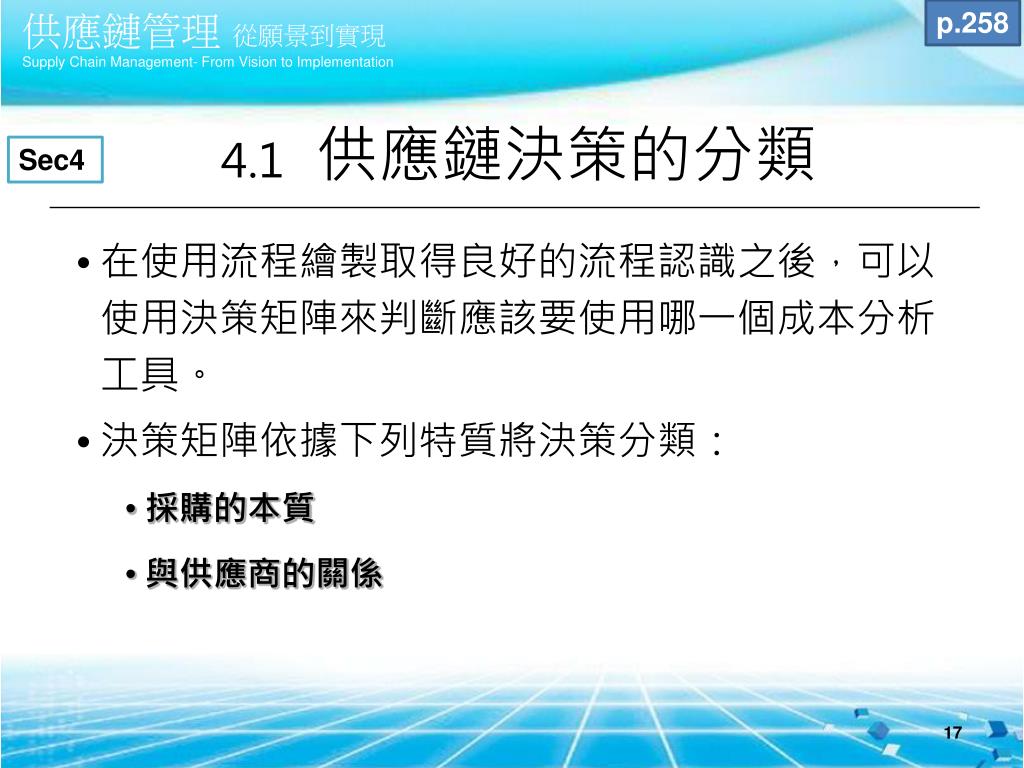 供應鏈管理 從願景到實現
Supply Chain Management- From Vision to Implementation

p.258

Sec4

4.1 供應鏈決策的分類

• 在使用流程繪製取得良好的流程認識之後，可以使用決策矩陣來判斷應該要使用哪一個成本分析工具。

• 決策矩陣依據下列特質將決策分類：

• 採購的本質

• 與供應商的關係

17